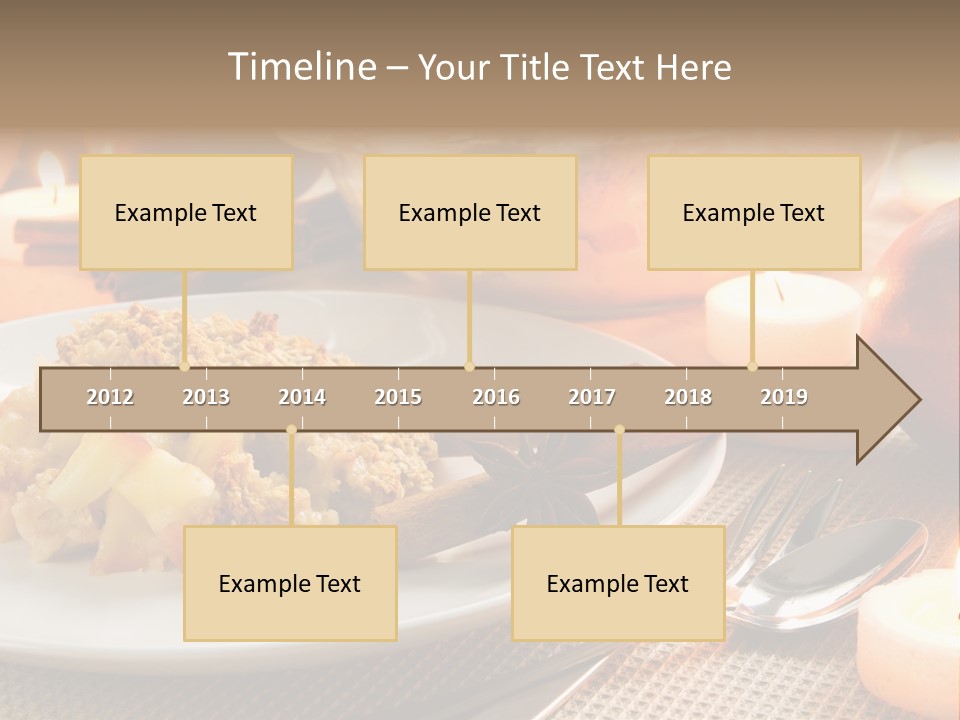 Timeline – Your Title Text Here

Example Text

Example Text

Example Text

2012
2013
2014
2015
2016
2017
2018
2019

Example Text

Example Text